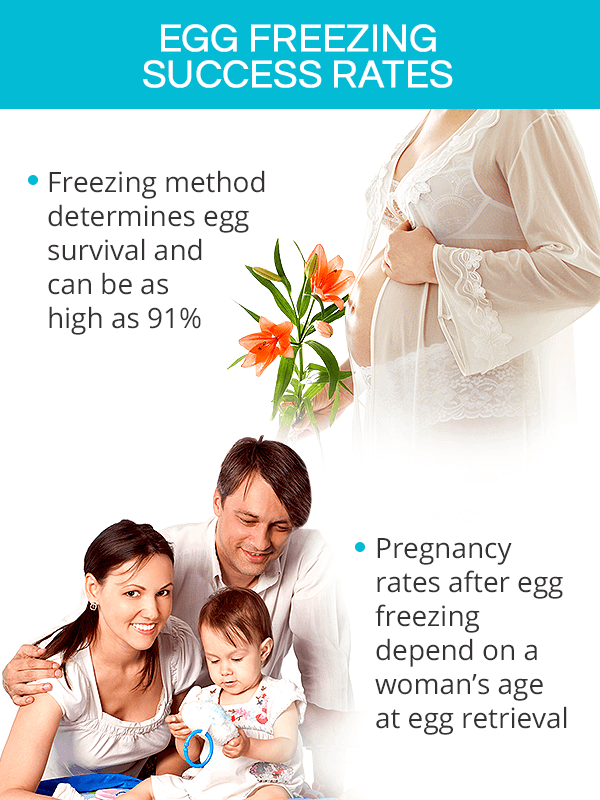 EGG FREEZING SUCCESS RATES

• Freezing method determines egg survival and can be as high as 91%

• Pregnancy rates after egg freezing depend on a woman's age at egg retrieval